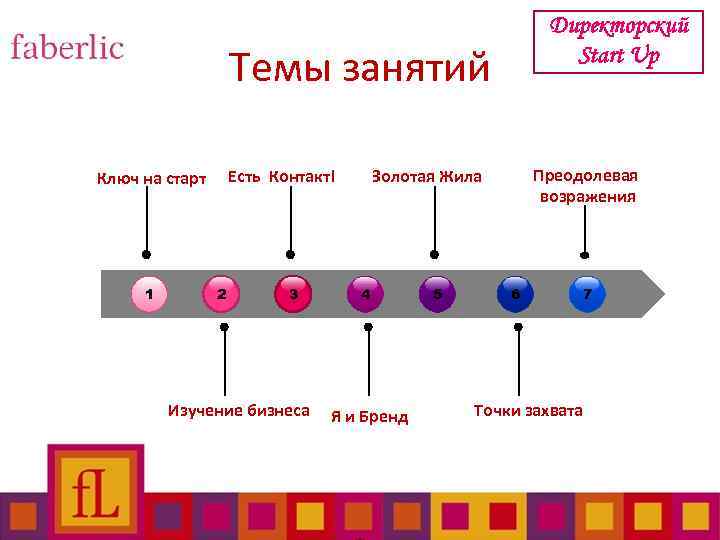 faberlic

Директорский Start Up

Темы занятий

Ключ на старт

Есть Контакт!

Золотая Жила

Преодолевая возражения

1 2 3 4 5 6 7

Изучение бизнеса

Я и Бренд

Точки захвата

fL